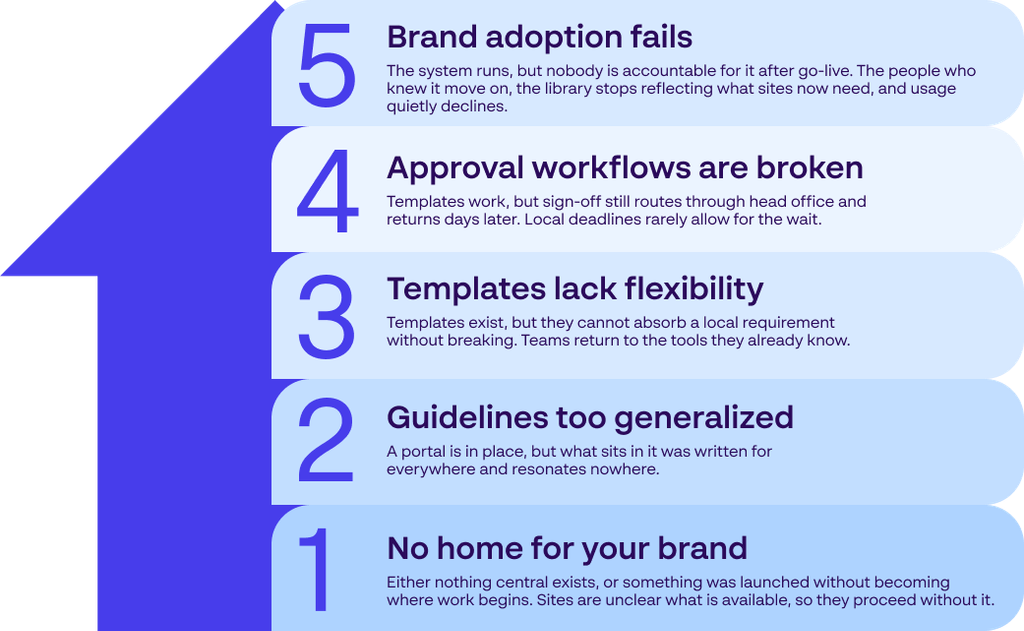 5
Brand adoption fails
The system runs, but nobody is accountable for it after go-live. The people who knew it move on, the library stops reflecting what sites now need, and usage quietly declines.

4
Approval workflows are broken
Templates work, but sign-off still routes through head office and returns days later. Local deadlines rarely allow for the wait.

3
Templates lack flexibility
Templates exist, but they cannot absorb a local requirement without breaking. Teams return to the tools they already know.

2
Guidelines too generalized
A portal is in place, but what sits in it was written for everywhere and resonates nowhere.

1
No home for your brand
Either nothing central exists, or something was launched without becoming where work begins. Sites are unclear what is available, so they proceed without it.